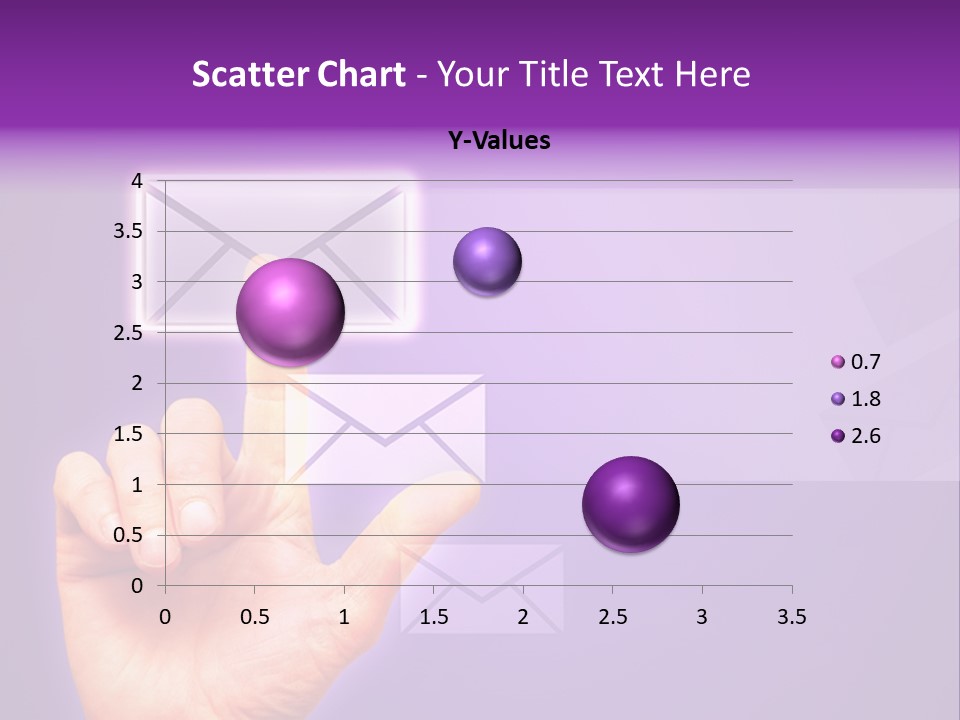 Scatter Chart - Your Title Text Here

Y-Values

4
3.5
3
2.5
2
1.5
1
0.5
0

0 0.5 1 1.5 2 2.5 3 3.5

0.7
1.8
2.6